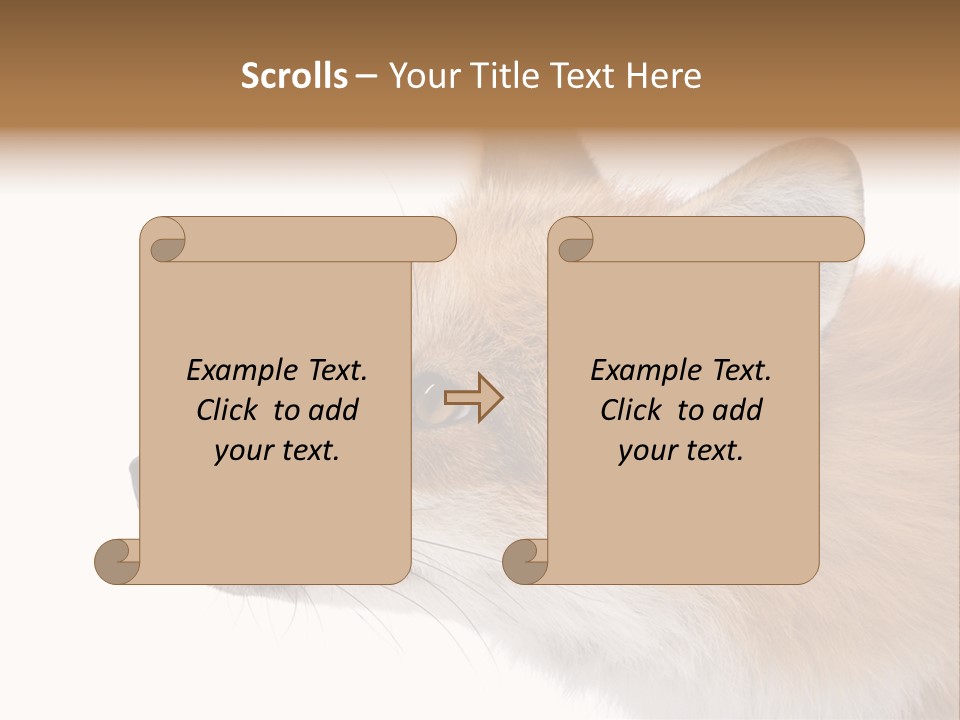 Scrolls – Your Title Text Here

Example Text. Click to add your text.

Example Text. Click to add your text.